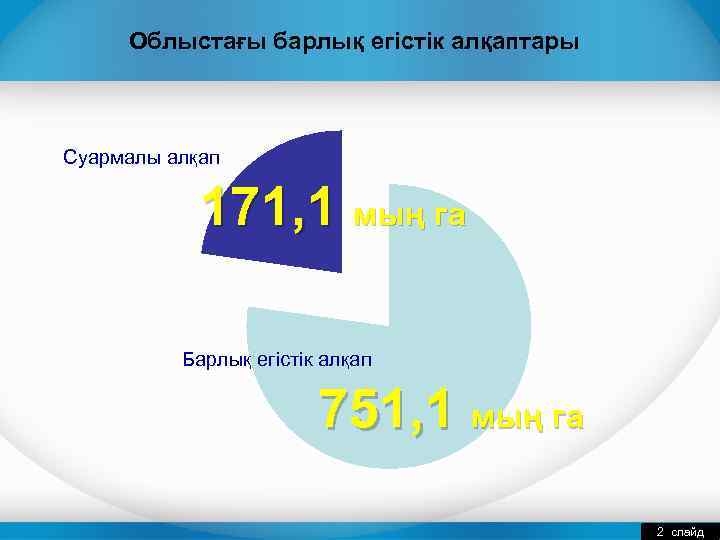 Облыстағы барлық егістік алқаптары

Суармалы алқап

171,1 мың га

Барлық егістік алқап

751,1 мың га

2 слайд